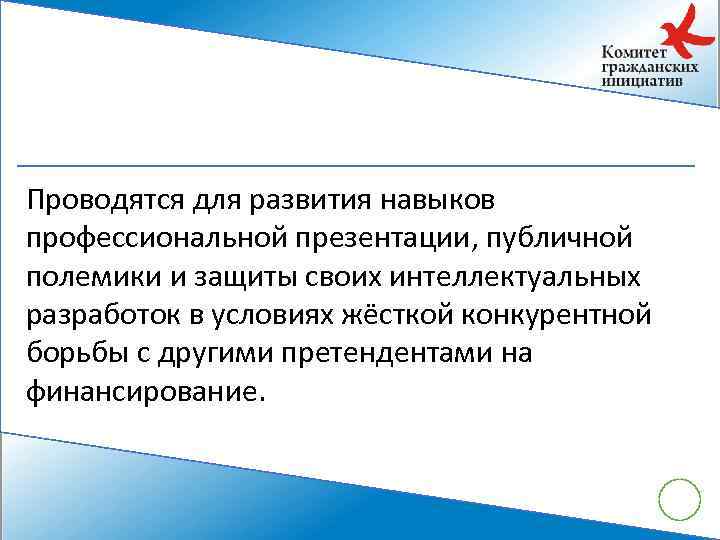 Комитет гражданских инициатив

Проводятся для развития навыков профессиональной презентации, публичной полемики и защиты своих интеллектуальных разработок в условиях жёсткой конкурентной борьбы с другими претендентами на финансирование.